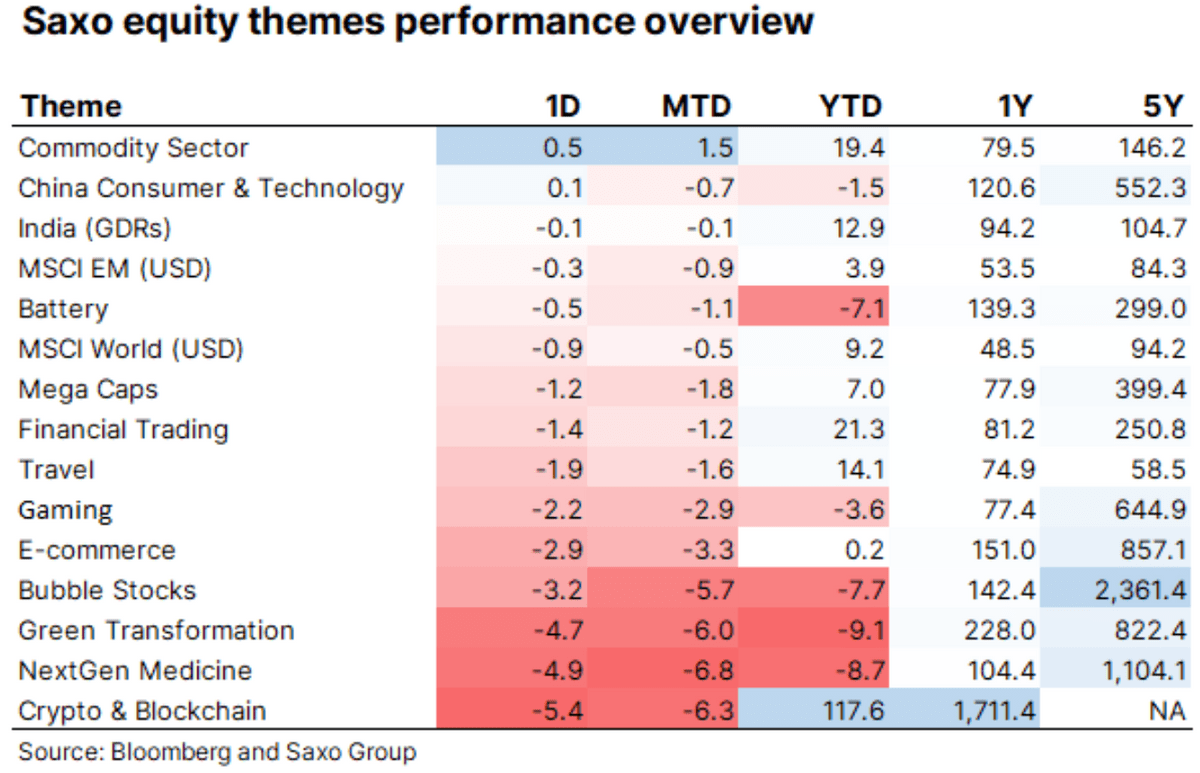 Saxo equity themes performance overview

| Theme | 1D | MTD | YTD | 1Y | 5Y |
|---|---|---|---|---|---|
| Commodity Sector | 0.5 | 1.5 | 19.4 | 79.5 | 146.2 |
| China Consumer & Technology | 0.1 | -0.7 | -1.5 | 120.6 | 552.3 |
| India (GDRs) | -0.1 | -0.1 | 12.9 | 94.2 | 104.7 |
| MSCI EM (USD) | -0.3 | -0.9 | 3.9 | 53.5 | 84.3 |
| Battery | -0.5 | -1.1 | -7.1 | 139.3 | 299.0 |
| MSCI World (USD) | -0.9 | -0.5 | 9.2 | 48.5 | 94.2 |
| Mega Caps | -1.2 | -1.8 | 7.0 | 77.9 | 399.4 |
| Financial Trading | -1.4 | -1.2 | 21.3 | 81.2 | 250.8 |
| Travel | -1.9 | -1.6 | 14.1 | 74.9 | 58.5 |
| Gaming | -2.2 | -2.9 | -3.6 | 77.4 | 644.9 |
| E-commerce | -2.9 | -3.3 | 0.2 | 151.0 | 857.1 |
| Bubble Stocks | -3.2 | -5.7 | -7.7 | 142.4 | 2,361.4 |
| Green Transformation | -4.7 | -6.0 | -9.1 | 228.0 | 822.4 |
| NextGen Medicine | -4.9 | -6.8 | -8.7 | 104.4 | 1,104.1 |
| Crypto & Blockchain | -5.4 | -6.3 | 117.6 | 1,711.4 | NA |

Source: Bloomberg and Saxo Group